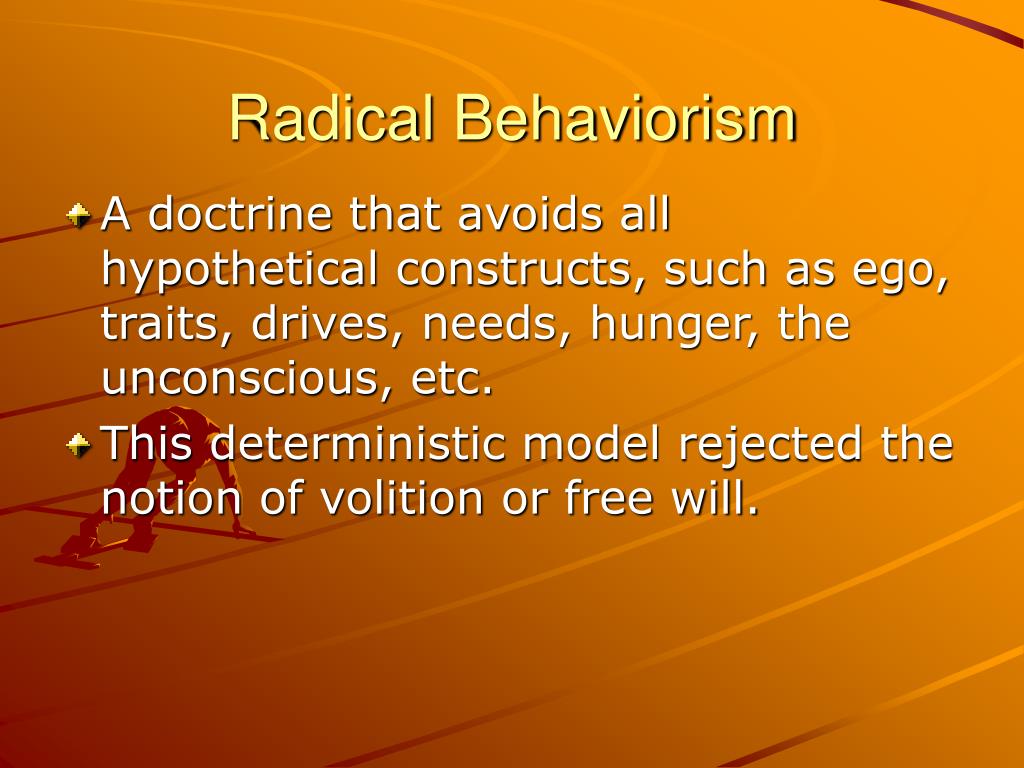 Radical Behaviorism

A doctrine that avoids all hypothetical constructs, such as ego, traits, drives, needs, hunger, the unconscious, etc.

This deterministic model rejected the notion of volition or free will.